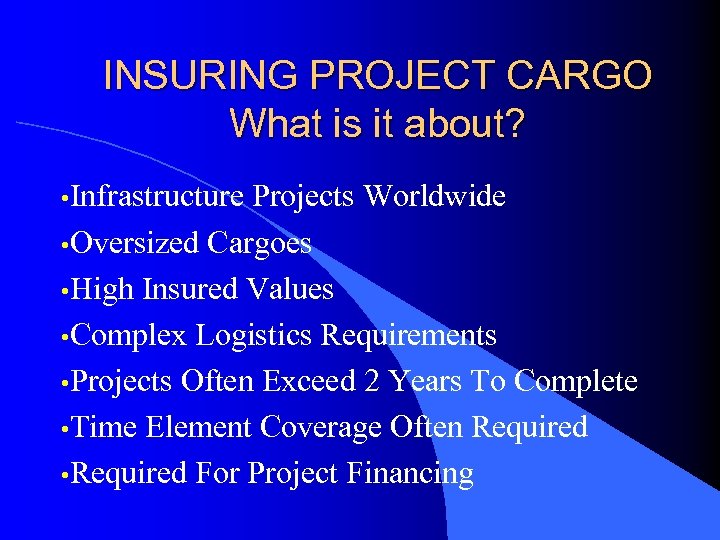 INSURING PROJECT CARGO
What is it about?

•Infrastructure Projects Worldwide
•Oversized Cargoes
•High Insured Values
•Complex Logistics Requirements
•Projects Often Exceed 2 Years To Complete
•Time Element Coverage Often Required
•Required For Project Financing